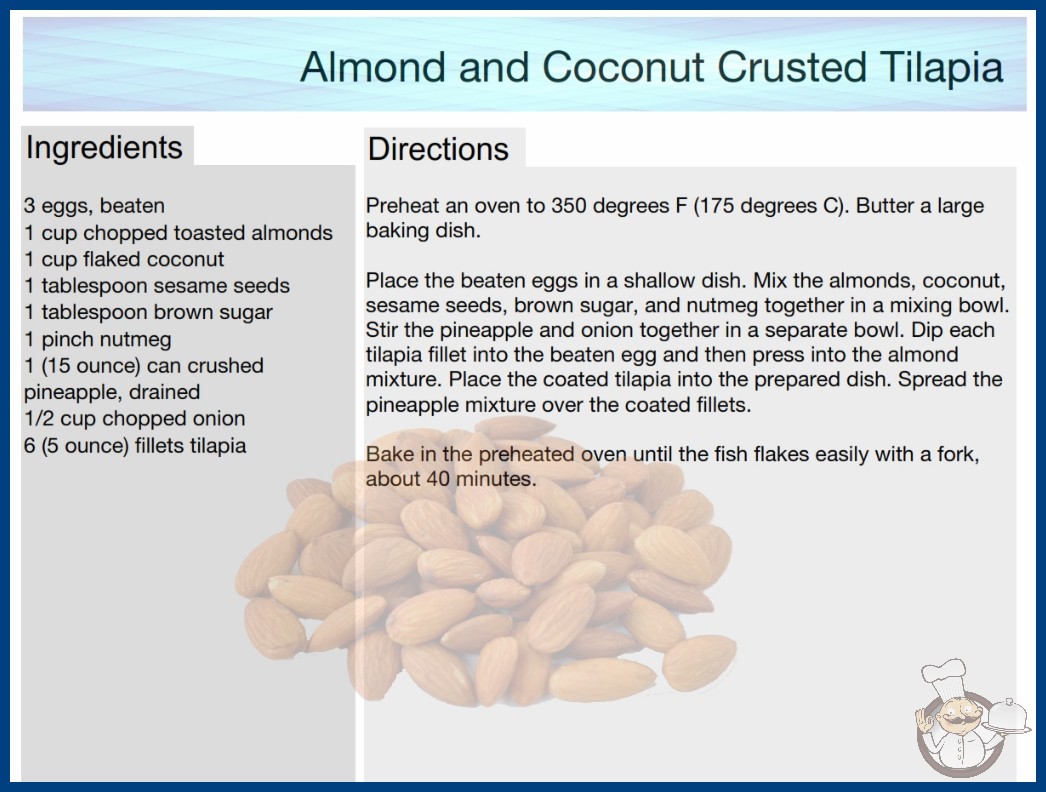 Almond and Coconut Crusted Tilapia

Ingredients

3 eggs, beaten
1 cup chopped toasted almonds
1 cup flaked coconut
1 tablespoon sesame seeds
1 tablespoon brown sugar
1 pinch nutmeg
1 (15 ounce) can crushed pineapple, drained
1/2 cup chopped onion
6 (5 ounce) fillets tilapia

Directions

Preheat an oven to 350 degrees F (175 degrees C). Butter a large baking dish.

Place the beaten eggs in a shallow dish. Mix the almonds, coconut, sesame seeds, brown sugar, and nutmeg together in a mixing bowl. Stir the pineapple and onion together in a separate bowl. Dip each tilapia fillet into the beaten egg and then press into the almond mixture. Place the coated tilapia into the prepared dish. Spread the pineapple mixture over the coated fillets.

Bake in the preheated oven until the fish flakes easily with a fork, about 40 minutes.